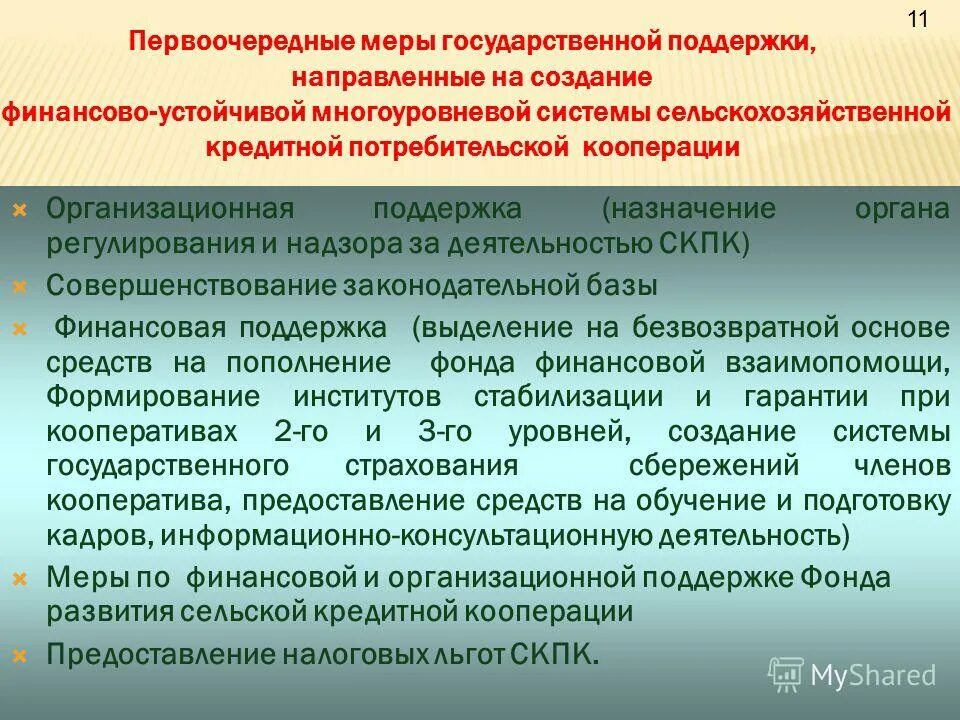 11

Первоочередные меры государственной поддержки, направленные на создание финансово-устойчивой многоуровневой системы сельскохозяйственной кредитной потребительской кооперации

Организационная поддержка (назначение органа регулирования и надзора за деятельностью СКПК)

Совершенствование законодательной базы

Финансовая поддержка (выделение на безвозвратной основе средств на пополнение фонда финансовой взаимопомощи, Формирование институтов стабилизации и гарантии при кооперативах 2-го и 3-го уровней, создание системы государственного страхования сбережений членов кооператива, предоставление средств на обучение и подготовку кадров, информационно-консультационную деятельность)

Меры по финансовой и организационной поддержке Фонда развития сельской кредитной кооперации

Предоставление налоговых льгот СКПК.

MyShared